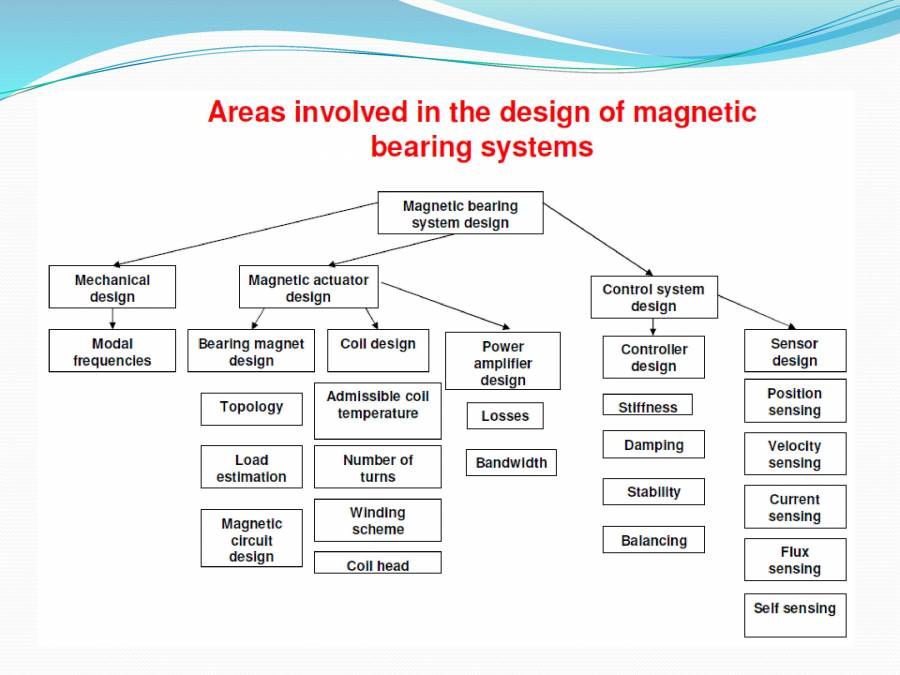 Areas involved in the design of magnetic bearing systems

Magnetic bearing system design

Mechanical design

Modal frequencies

Magnetic actuator design

Bearing magnet design

Topology

Load estimation

Magnetic circuit design

Coil design

Admissible coil temperature

Number of turns

Winding scheme

Coil head

Power amplifier design

Losses

Bandwidth

Control system design

Controller design

Stiffness

Damping

Stability

Balancing

Sensor design

Position sensing

Velocity sensing

Current sensing

Flux sensing

Self sensing